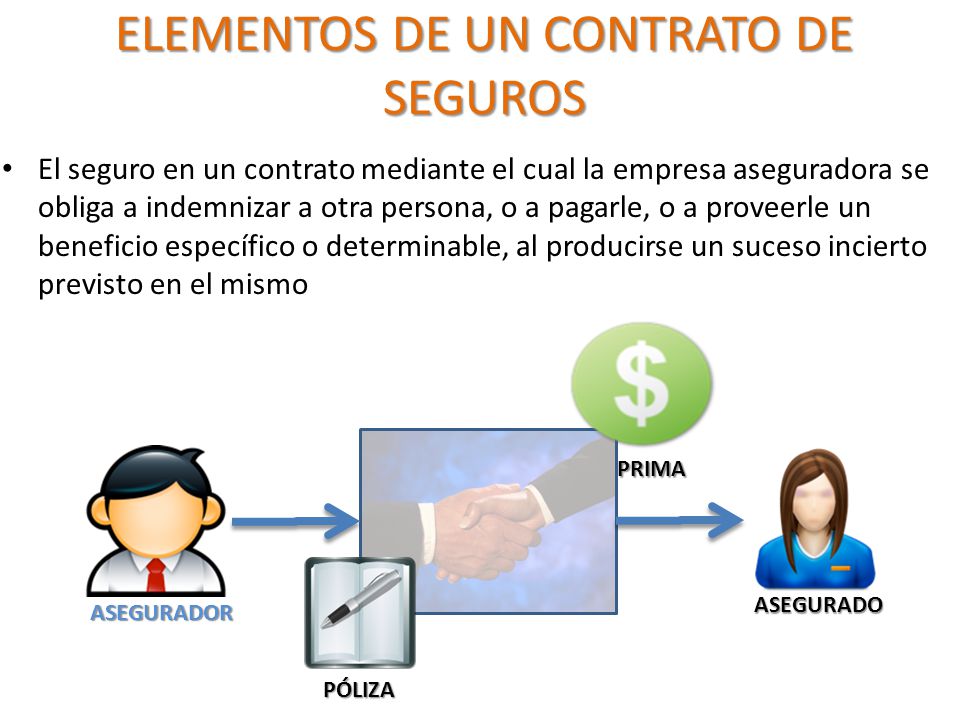 ELEMENTOS DE UN CONTRATO DE SEGUROS

• El seguro en un contrato mediante el cual la empresa aseguradora se obliga a indemnizar a otra persona, o a pagarle, o a proveerle un beneficio específico o determinable, al producirse un suceso incierto previsto en el mismo

$

PRIMA

ASEGURADOR

ASEGURADO

PÓLIZA